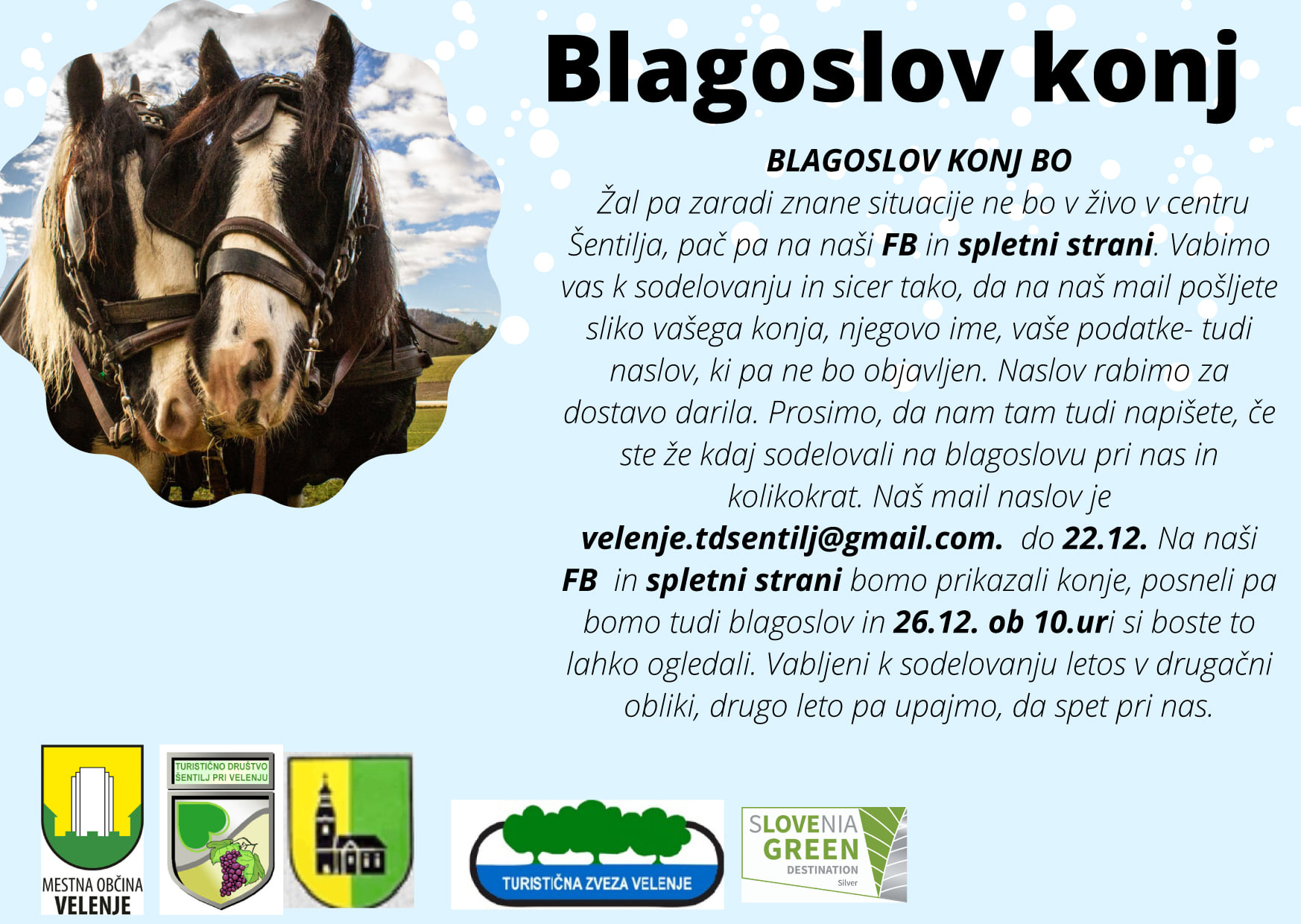 Blagoslov konj

BLAGOSLOV KONJ BO

Žal pa zaradi znane situacije ne bo v živo v centru Šentilja, pač pa na naši FB in spletni strani. Vabimo vas k sodelovanju in sicer tako, da na naš mail pošljete sliko vašega konja, njegovo ime, vaše podatke- tudi naslov, ki pa ne bo objavljen. Naslov rabimo za dostavo darila. Prosimo, da nam tam tudi napišete, če ste že kdaj sodelovali na blagoslovu pri nas in kolikokrat. Naš mail naslov je velenje.tdsentilj@gmail.com. do 22.12. Na naši FB in spletni strani bomo prikazali konje, posneli pa bomo tudi blagoslov in 26.12. ob 10.uri si boste to lahko ogledali. Vabljeni k sodelovanju letos v drugačni obliki, drugo leto pa upajmo, da spet pri nas.

MESTNA OBČINA VELENJE

TURISTIČNO DRUŠTVO ŠENTILJ PRI VELENJU

TURISTIČNA ZVEZA VELENJE

SLOVENIA GREEN DESTINATION Silver